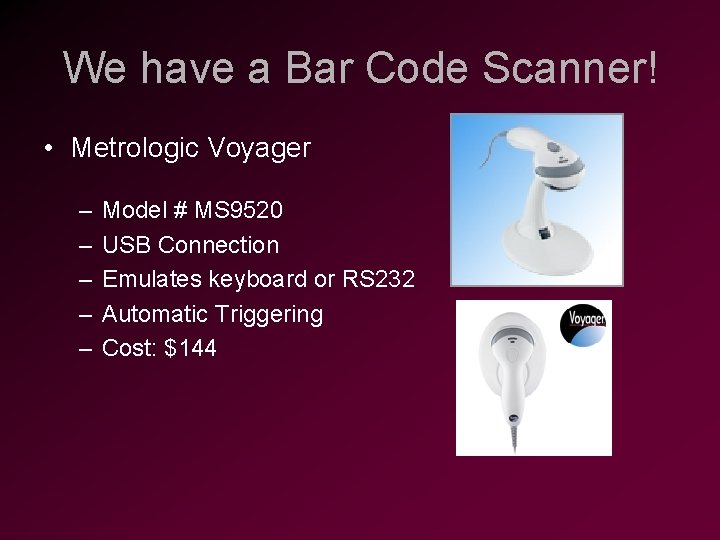 We have a Bar Code Scanner!

• Metrologic Voyager

– Model # MS9520
– USB Connection
– Emulates keyboard or RS232
– Automatic Triggering
– Cost: $144

Voyager